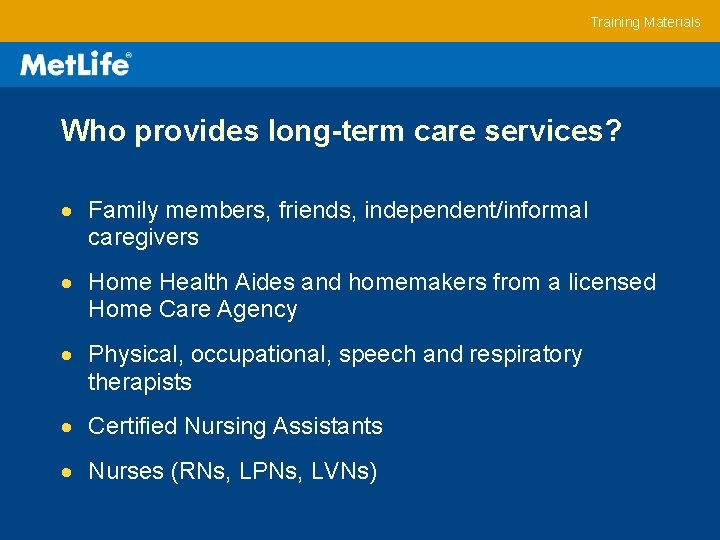 Training Materials

MetLife®

Who provides long-term care services?

- Family members, friends, independent/informal caregivers
- Home Health Aides and homemakers from a licensed Home Care Agency
- Physical, occupational, speech and respiratory therapists
- Certified Nursing Assistants
- Nurses (RNs, LPNs, LVNs)